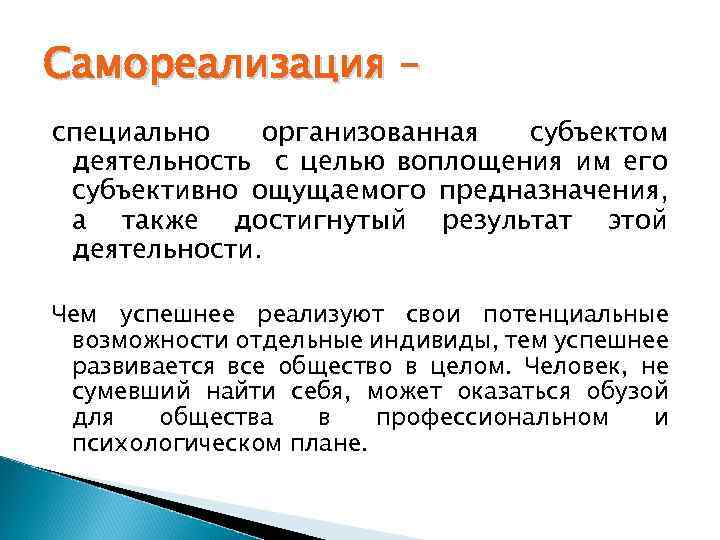 Самореализация –

специально организованная субъектом деятельность с целью воплощения им его субъективно ощущаемого предназначения, а также достигнутый результат этой деятельности.

Чем успешнее реализуют свои потенциальные возможности отдельные индивиды, тем успешнее развивается все общество в целом. Человек, не сумевший найти себя, может оказаться обузой для общества в профессиональном и психологическом плане.